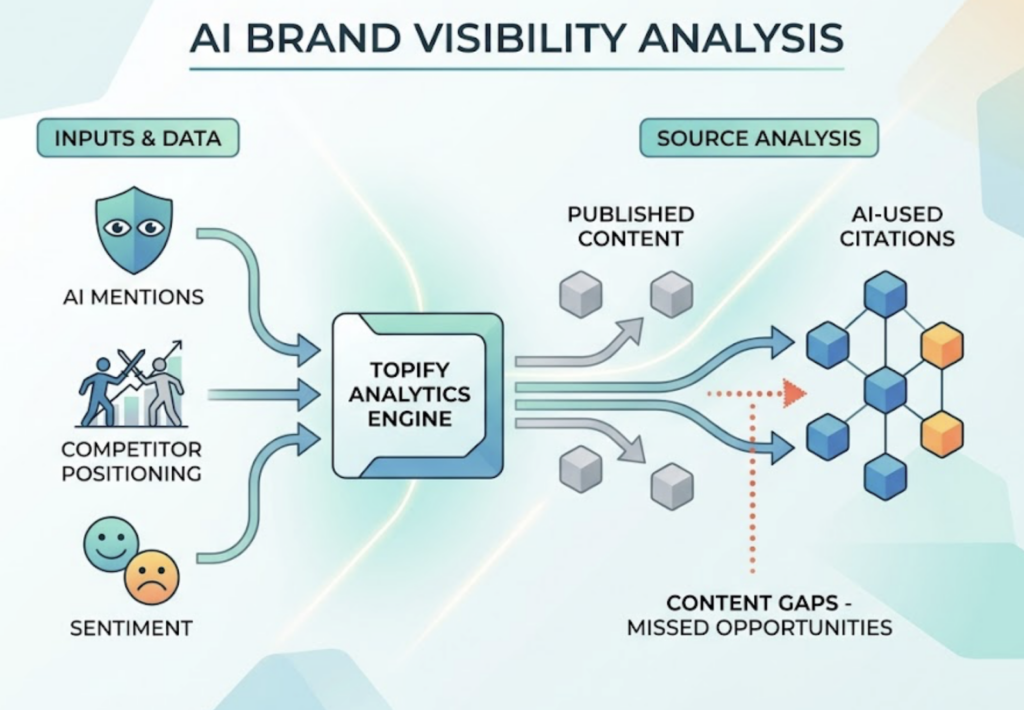 AI BRAND VISIBILITY ANALYSIS

INPUTS & DATA

AI MENTIONS

COMPETITOR POSITIONING

SENTIMENT

TOPIFY ANALYTICS ENGINE

SOURCE ANALYSIS

PUBLISHED CONTENT

AI-USED CITATIONS

CONTENT GAPS - MISSED OPPORTUNITIES